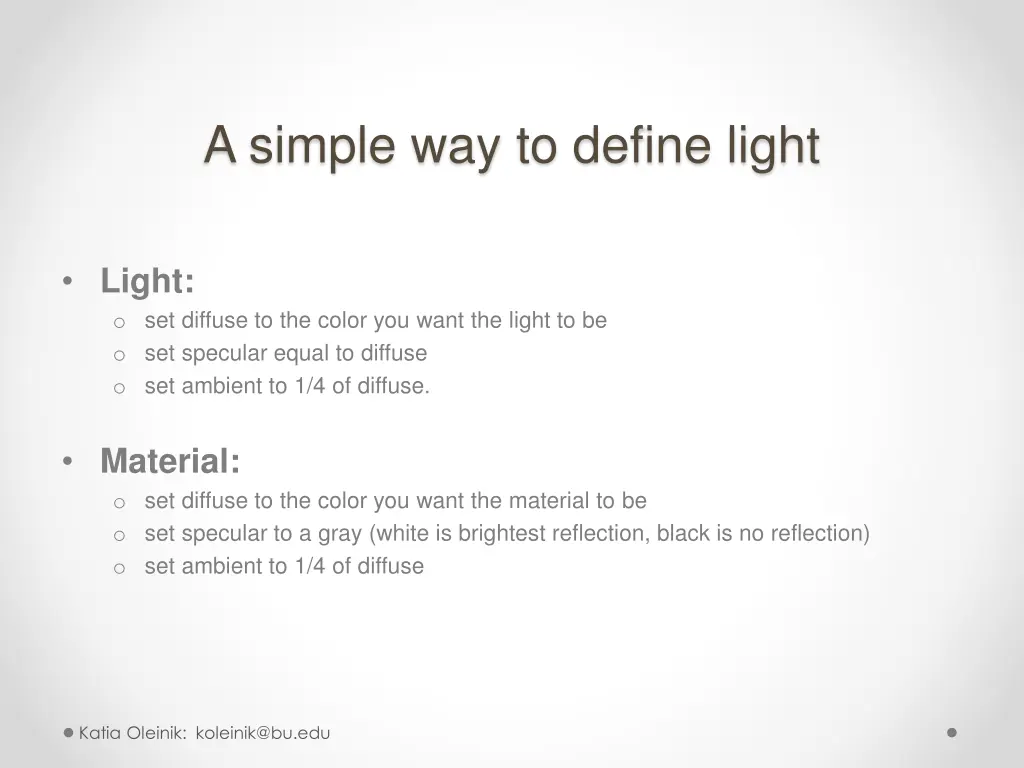 A simple way to define light

• Light:
  o set diffuse to the color you want the light to be
  o set specular equal to diffuse
  o set ambient to 1/4 of diffuse.

• Material:
  o set diffuse to the color you want the material to be
  o set specular to a gray (white is brightest reflection, black is no reflection)
  o set ambient to 1/4 of diffuse

Katia Oleinik: koleinik@bu.edu